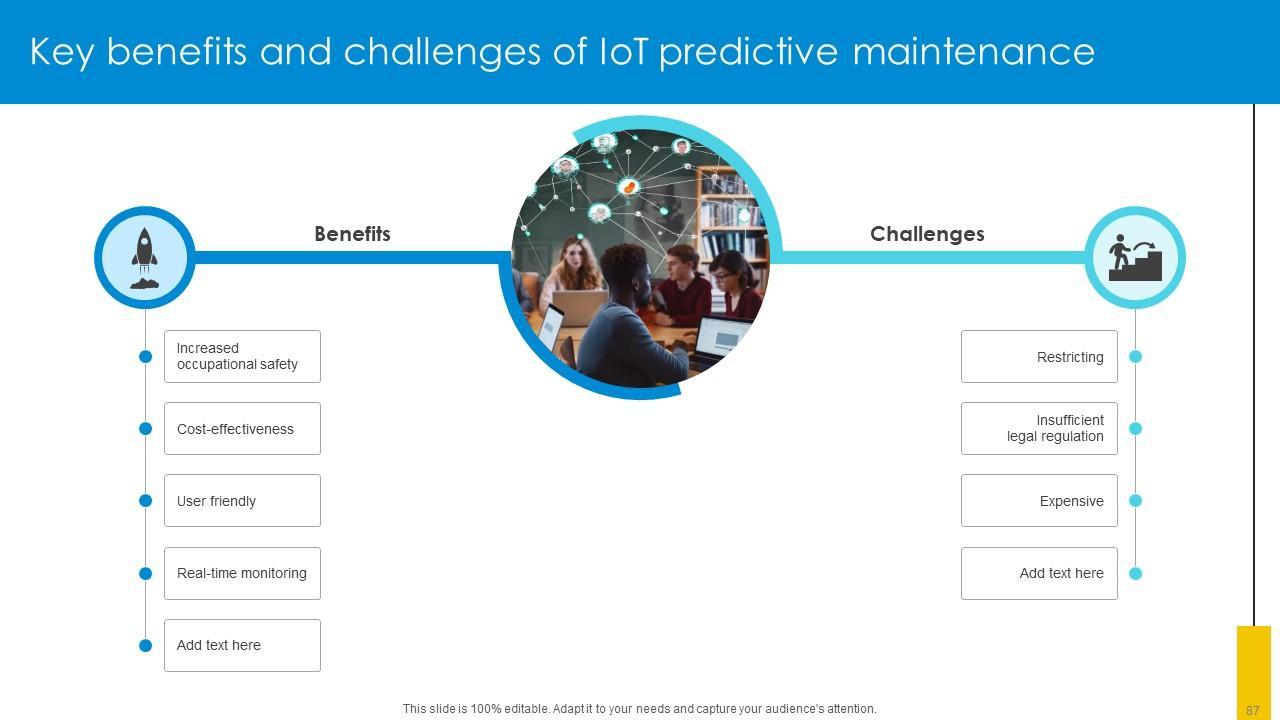 Key benefits and challenges of IoT predictive maintenance

Benefits

Increased occupational safety

Cost-effectiveness

User friendly

Real-time monitoring

Add text here

Challenges

Restricting

Insufficient legal regulation

Expensive

Add text here

This slide is 100% editable. Adapt it to your needs and capture your audience's attention.

87